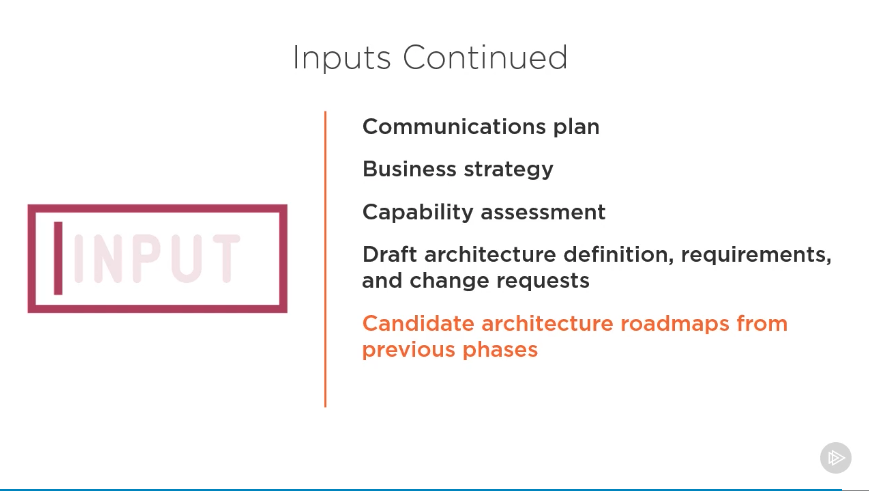 Inputs Continued

INPUT

Communications plan

Business strategy

Capability assessment

Draft architecture definition, requirements, and change requests

Candidate architecture roadmaps from previous phases